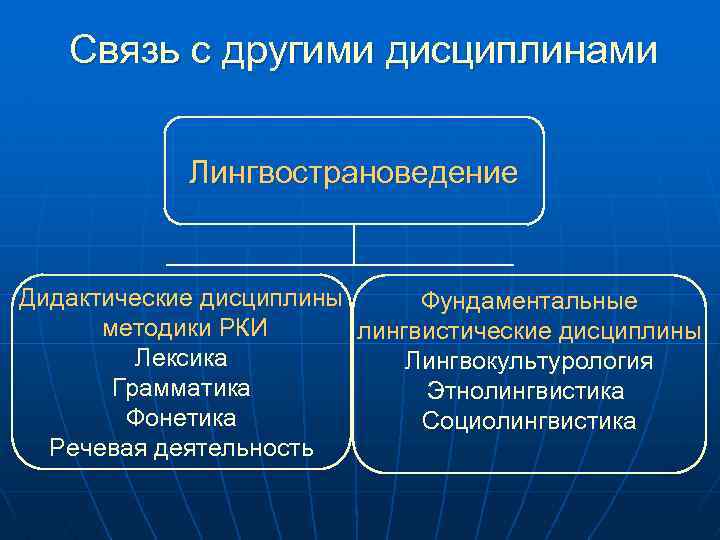 Связь с другими дисциплинами

Лингвострановедение

Дидактические дисциплины методики РКИ
Лексика
Грамматика
Фонетика
Речевая деятельность

Фундаментальные лингвистические дисциплины
Лингвокультурология
Этнолингвистика
Социолингвистика